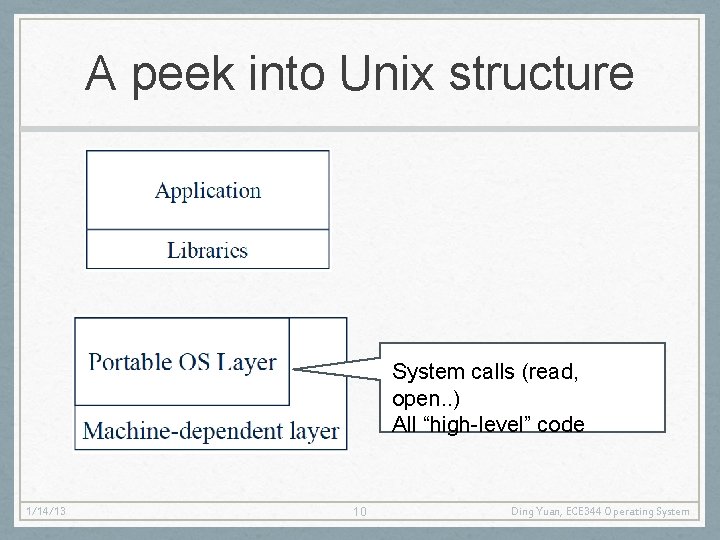 A peek into Unix structure

Application

Libraries

Portable OS Layer

Machine-dependent layer

System calls (read, open..)
All “high-level” code

1/14/13

10

Ding Yuan, ECE344 Operating System